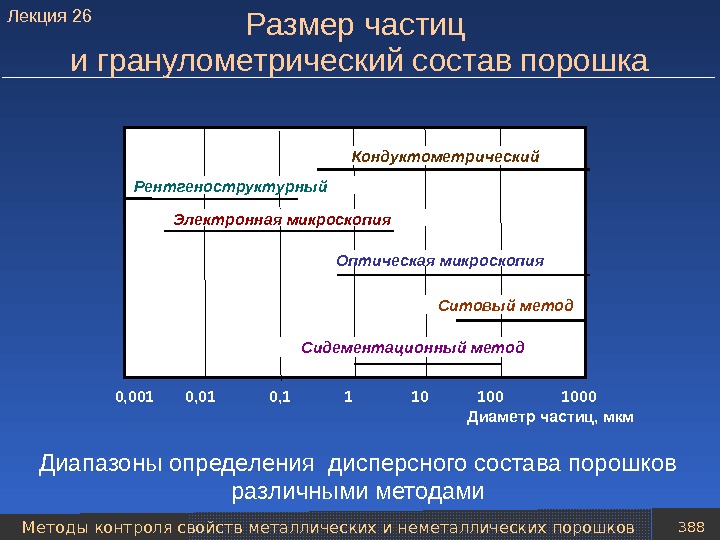 Лекция 26

Размер частиц и гранулометрический состав порошка

Кондуктометрический

Рентгеноструктурный

Электронная микроскопия

Оптическая микроскопия

Ситовый метод

Сидементационный метод

0,001 0,01 0,1 1 10 100 1000

Диаметр частиц, мкм

Диапазоны определения дисперсного состава порошков различными методами

Методы контроля свойств металлических и неметаллических порошков

388